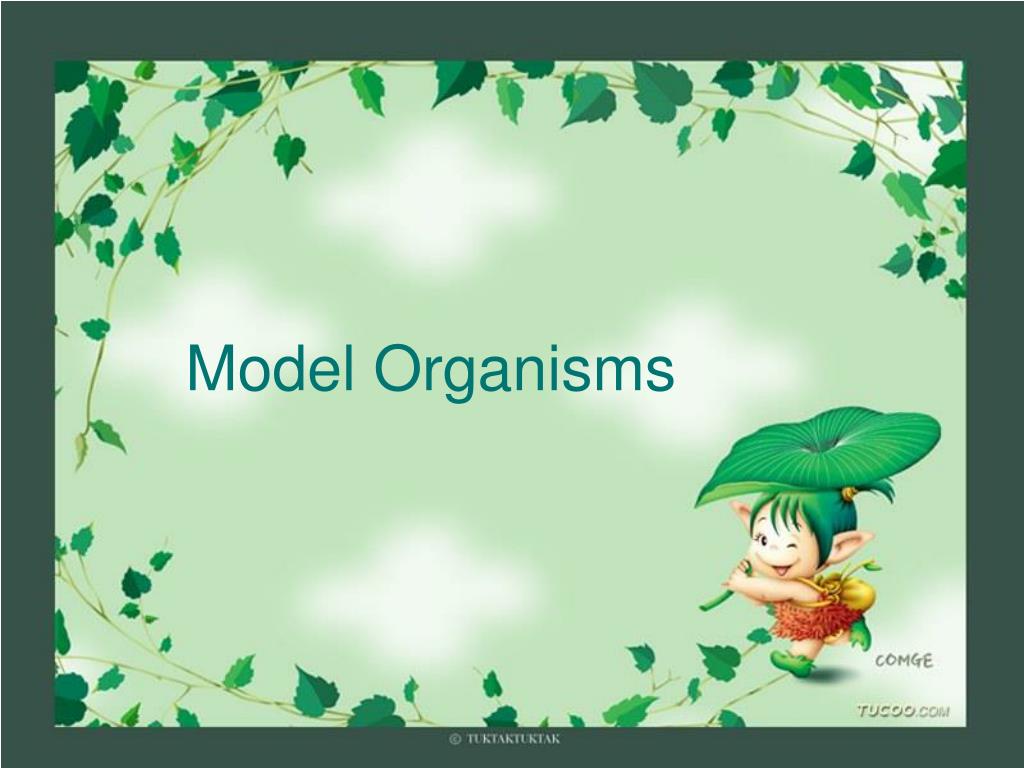 Model Organisms

COMGE

TUCOO.COM

© TUKTAKTUKTAK